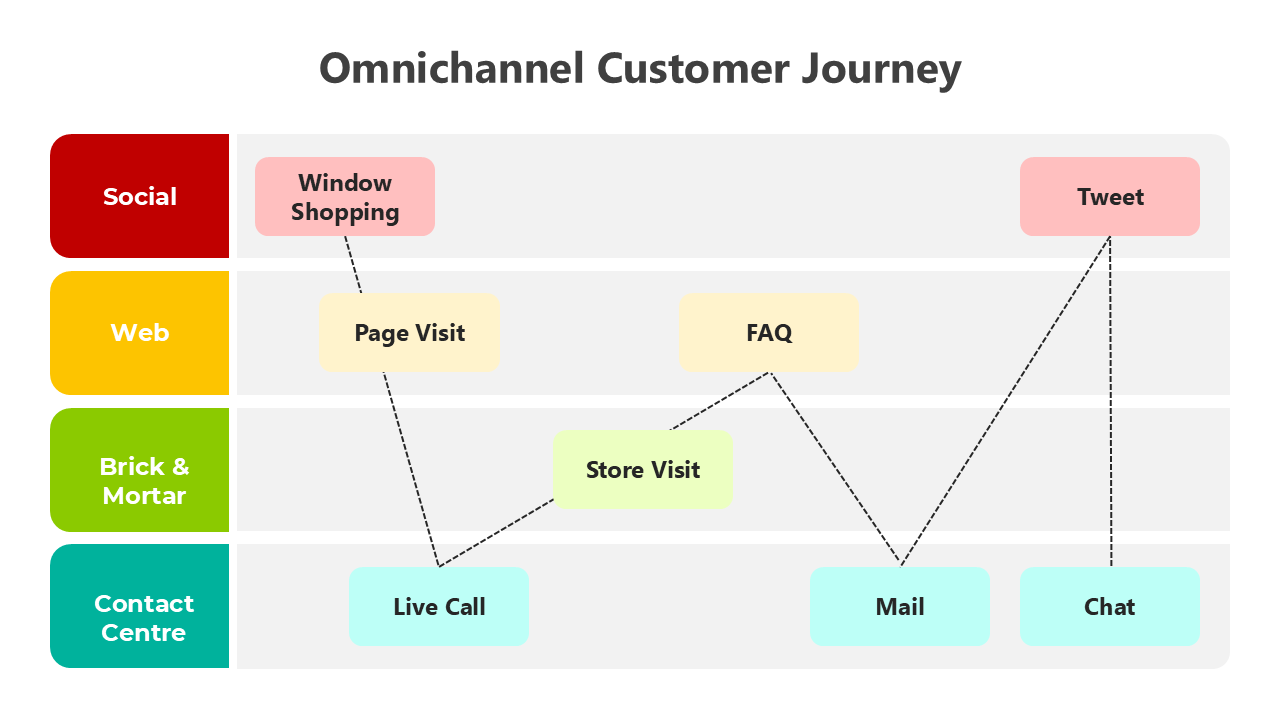 Omnichannel Customer Journey

Social

Window Shopping

Tweet

Web

Page Visit

FAQ

Brick & Mortar

Store Visit

Contact Centre

Live Call

Mail

Chat